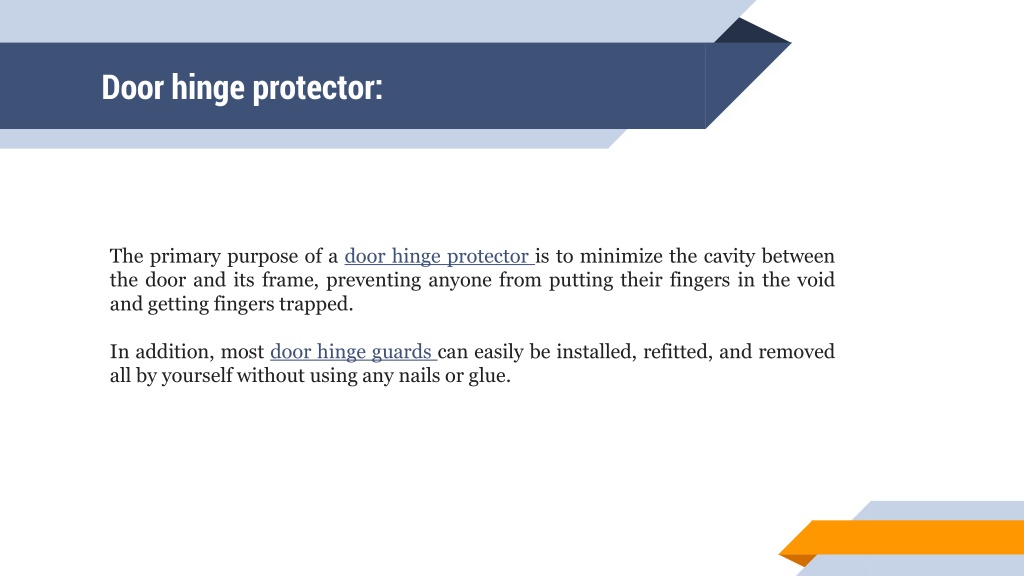 Door hinge protector:

The primary purpose of a door hinge protector is to minimize the cavity between the door and its frame, preventing anyone from putting their fingers in the void and getting fingers trapped.

In addition, most door hinge guards can easily be installed, refitted, and removed all by yourself without using any nails or glue.